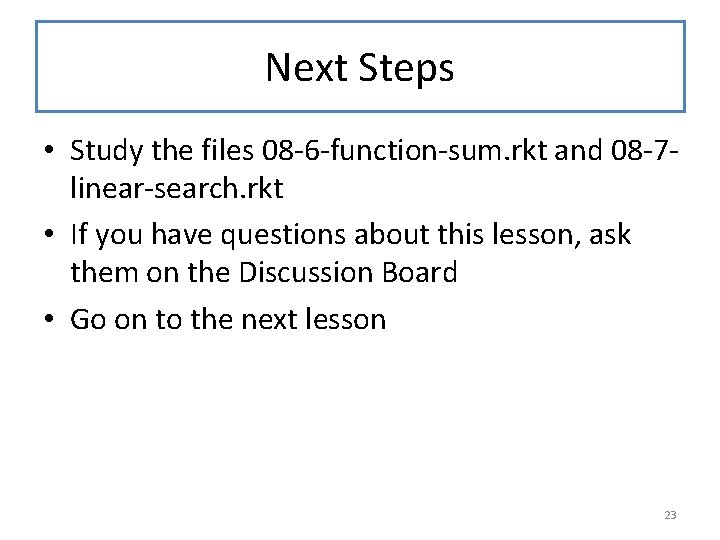 Next Steps

• Study the files 08-6-function-sum.rkt and 08-7-linear-search.rkt

• If you have questions about this lesson, ask them on the Discussion Board

• Go on to the next lesson

23